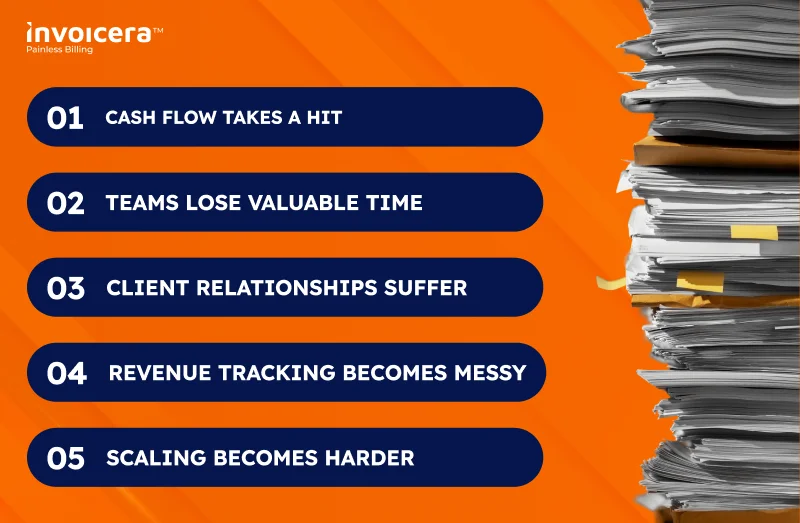 invoicera™
Painless Billing

01 CASH FLOW TAKES A HIT

02 TEAMS LOSE VALUABLE TIME

03 CLIENT RELATIONSHIPS SUFFER

04 REVENUE TRACKING BECOMES MESSY

05 SCALING BECOMES HARDER